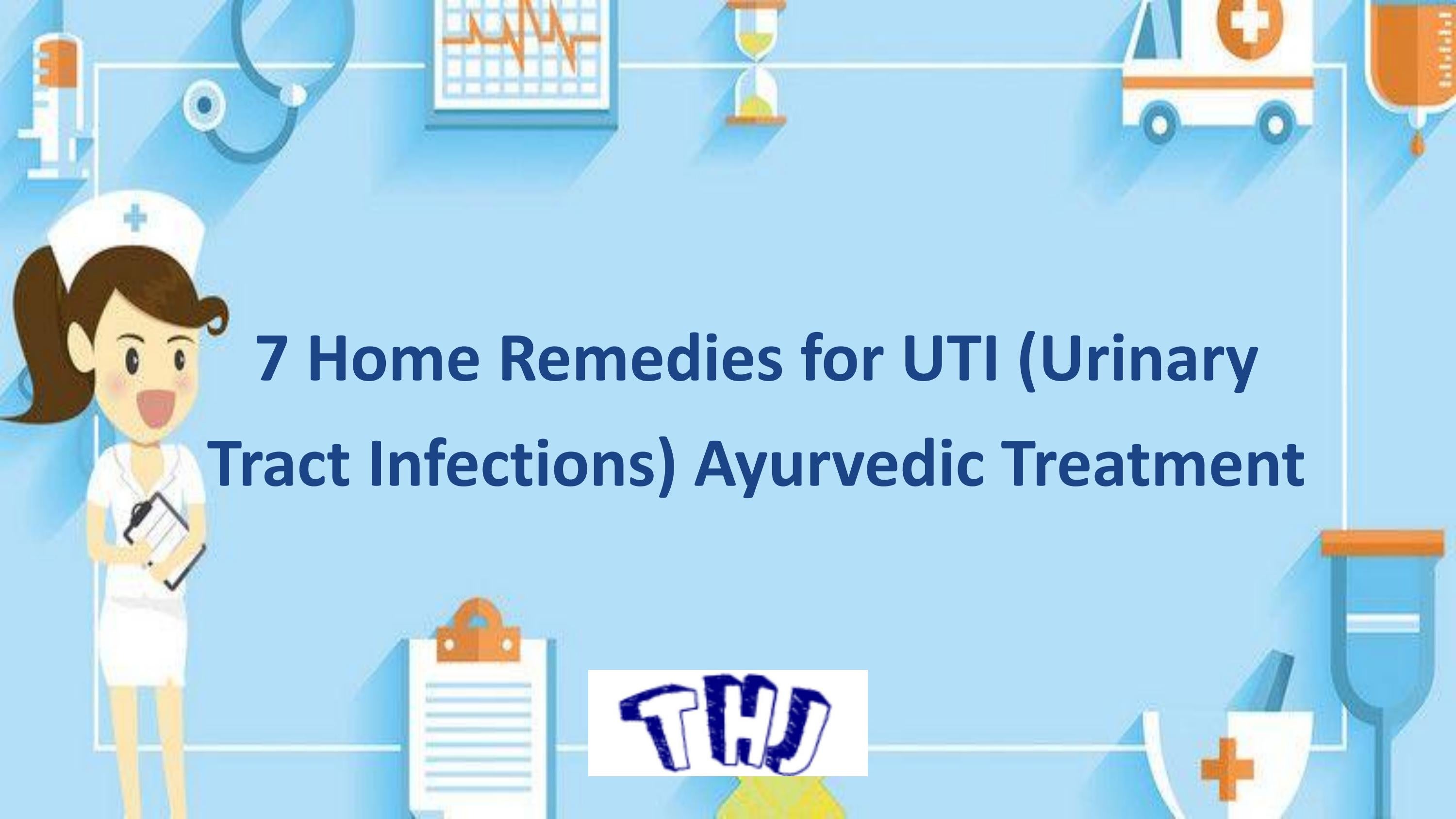 7 Home Remedies for UTI (Urinary Tract Infections) Ayurvedic Treatment

THJ